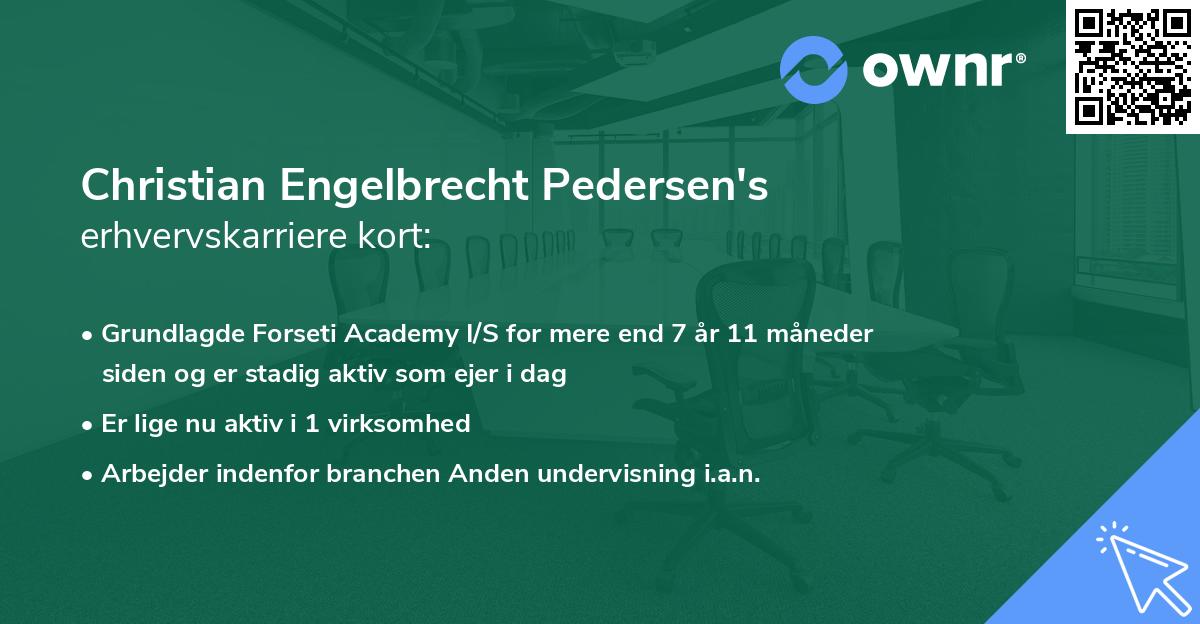 ownr®

Christian Engelbrecht Pedersen's
erhvervskarriere kort:

• Grundlagde Forseti Academy I/S for mere end 7 år 11 måneder siden og er stadig aktiv som ejer i dag
• Er lige nu aktiv i 1 virksomhed
• Arbejder indenfor branchen Anden undervisning i.a.n.